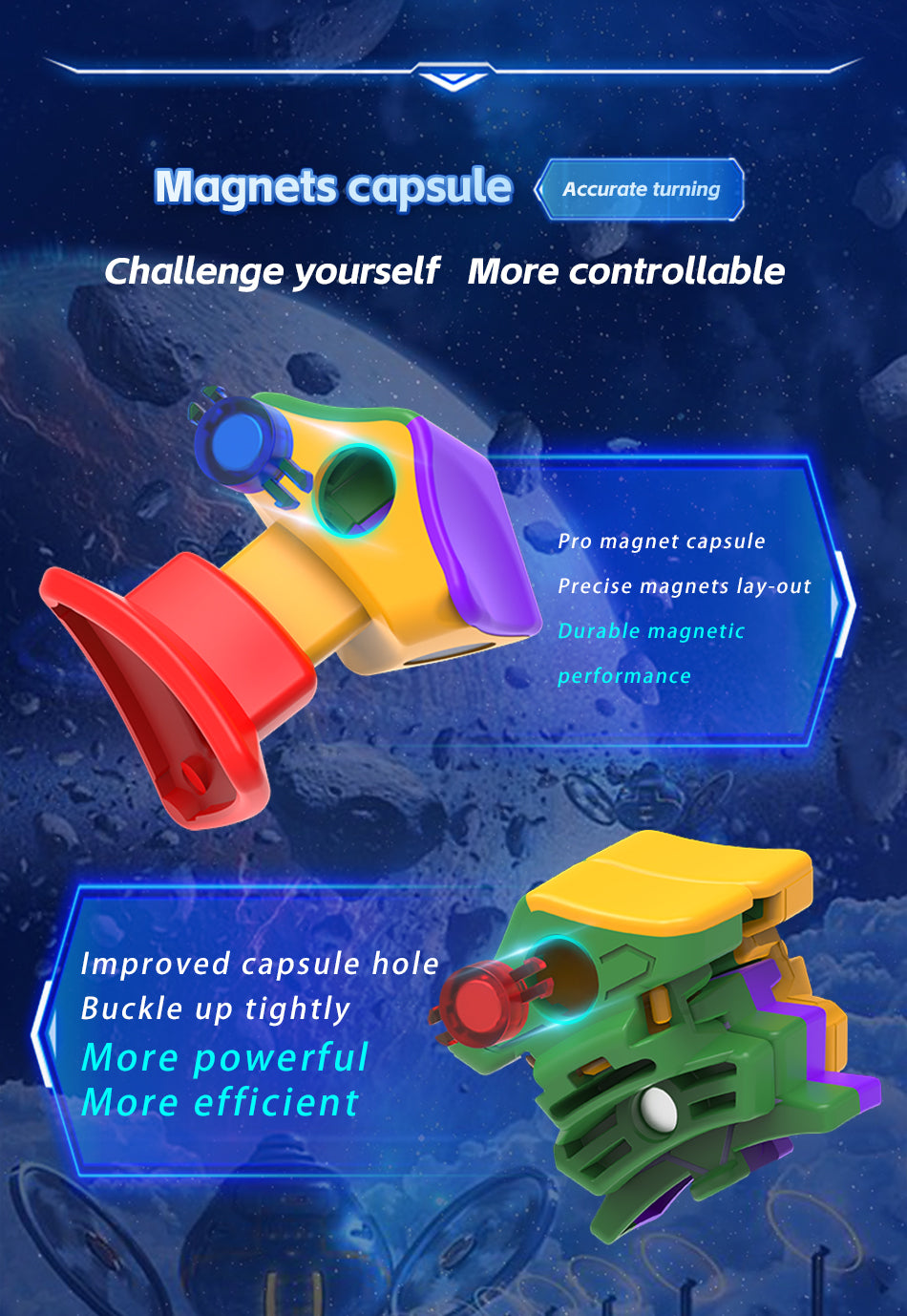 Magnets capsule

Accurate turning

Challenge yourself More controllable

Pro magnet capsule
Precise magnets lay-out
Durable magnetic performance

Improved capsule hole
Buckle up tightly
More powerful
More efficient